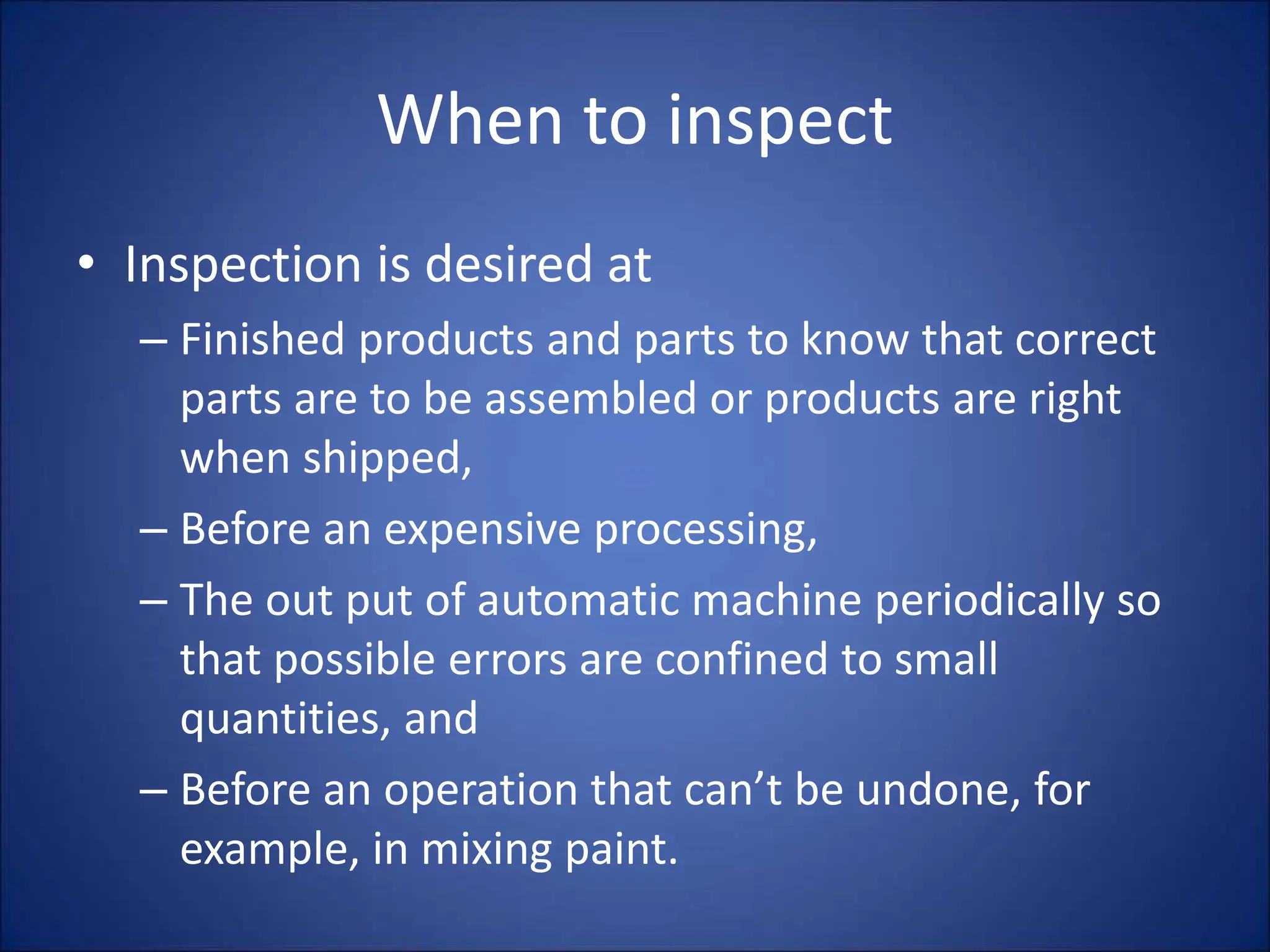 When to inspect

• Inspection is desired at
– Finished products and parts to know that correct parts are to be assembled or products are right when shipped,
– Before an expensive processing,
– The out put of automatic machine periodically so that possible errors are confined to small quantities, and
– Before an operation that can’t be undone, for example, in mixing paint.